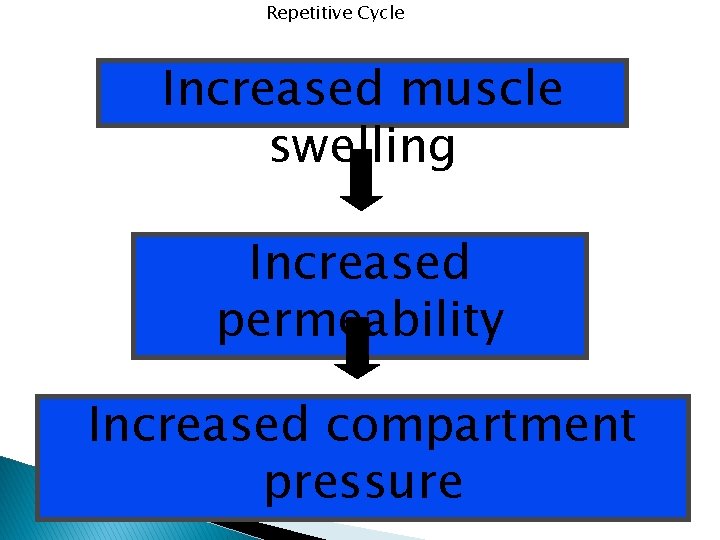 Repetitive Cycle

Increased muscle swelling

Increased permeability

Increased compartment pressure